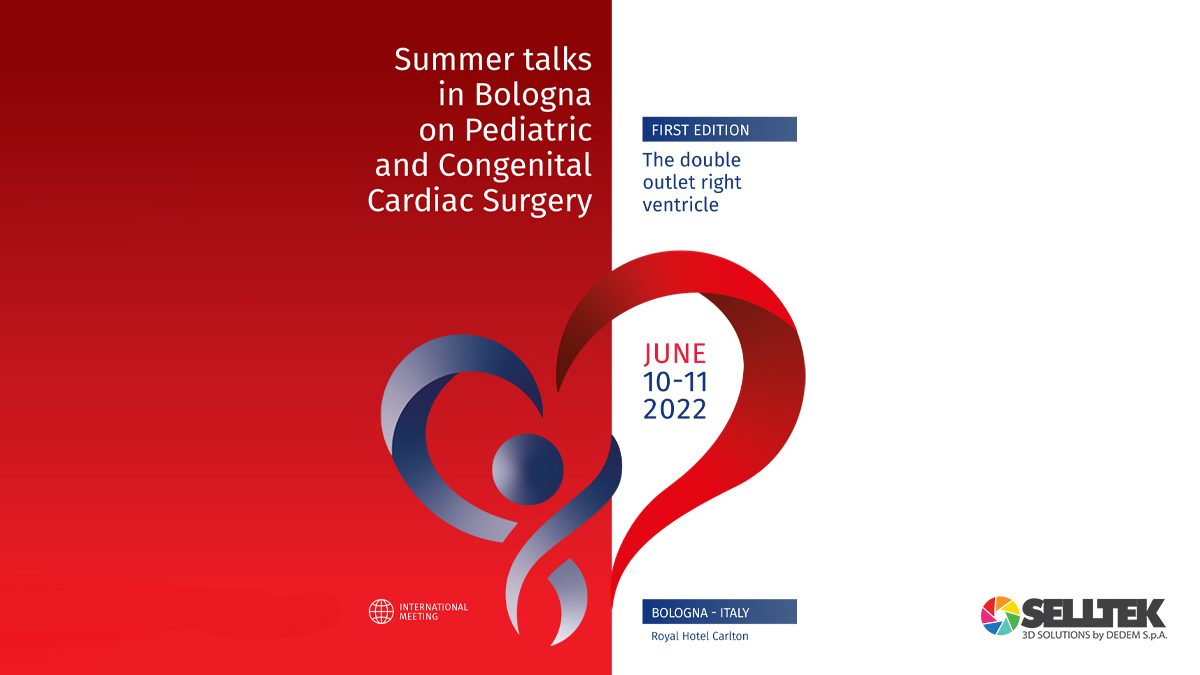 Summer talks in Bologna on Pediatric and Congenital Cardiac Surgery

FIRST EDITION

The double outlet right ventricle

JUNE 10-11 2022

INTERNATIONAL MEETING

BOLOGNA - ITALY

Royal Hotel Carlton

SELLTEK
3D SOLUTIONS by DEDEM S.p.A.